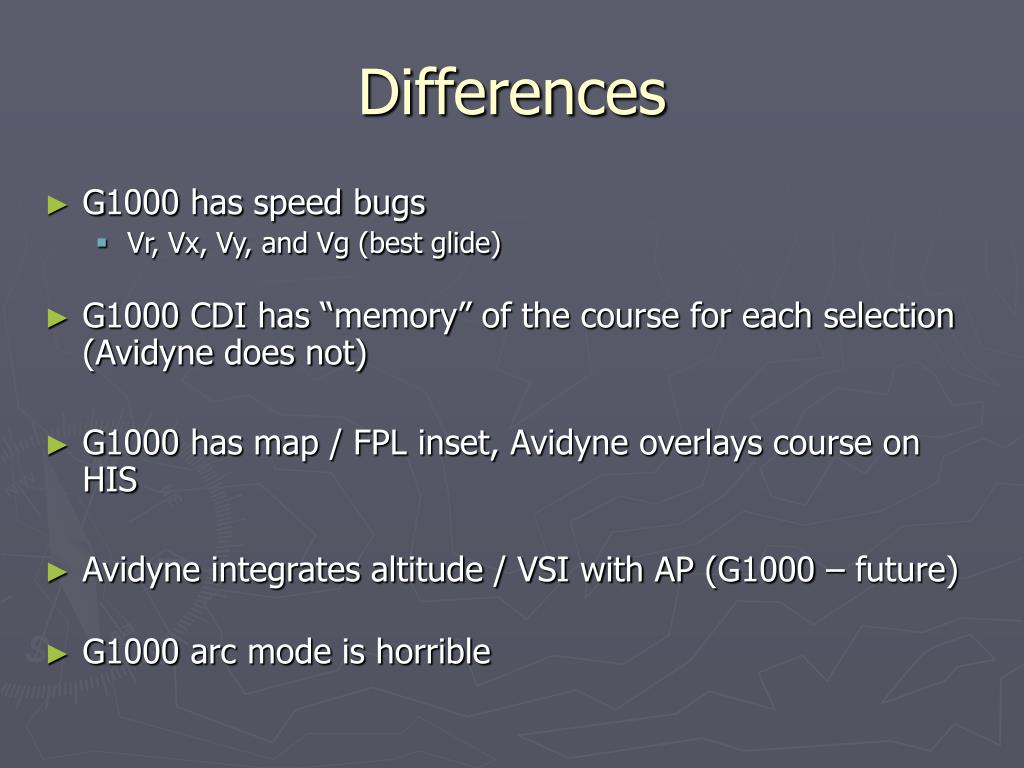 Differences

► G1000 has speed bugs
▪ Vr, Vx, Vy, and Vg (best glide)

► G1000 CDI has “memory” of the course for each selection (Avidyne does not)

► G1000 has map / FPL inset, Avidyne overlays course on HIS

► Avidyne integrates altitude / VSI with AP (G1000 – future)

► G1000 arc mode is horrible